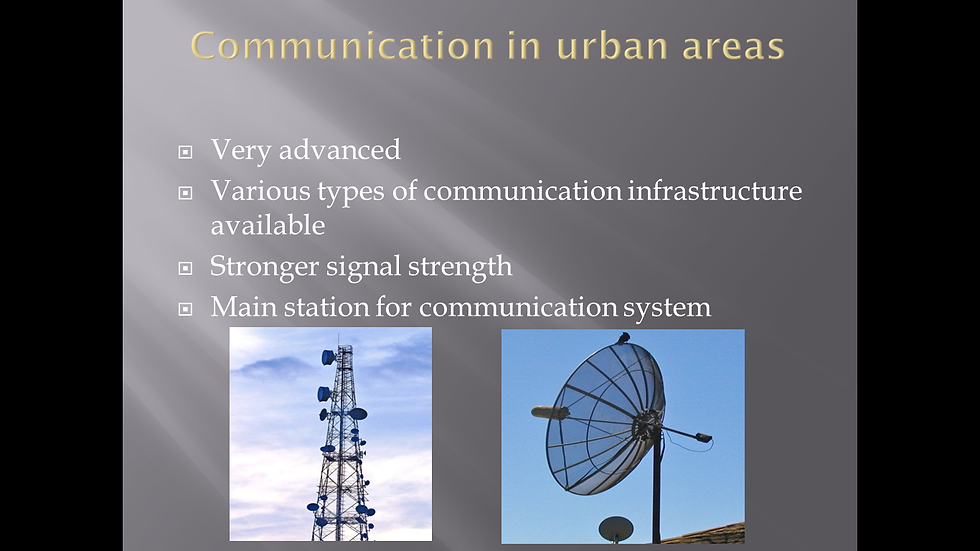 Communication in urban areas

- Very advanced
- Various types of communication infrastructure available
- Stronger signal strength
- Main station for communication system